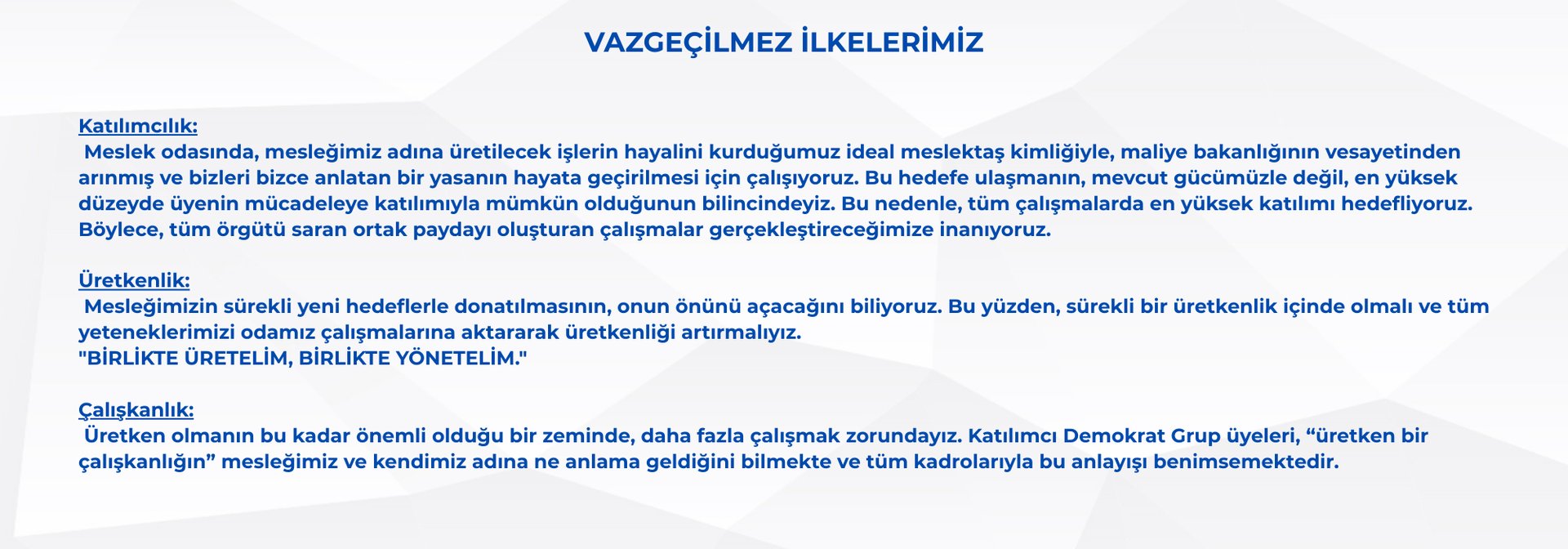 VAZGEÇİLMEZ İLKELERİMİZ

Katılımcılık:
Meslek odasında, mesleğimiz adına üretilecek işlerin hayalini kurduğumuz ideal meslektaş kimliğiyle, maliye bakanlığının vesayetinden arınmış ve bizleri bizce anlatan bir yasanın hayata geçirilmesi için çalışıyoruz. Bu hedefe ulaşmanın, mevcut gücümüzle değil, en yüksek düzeyde üyenin mücadeleye katılımıyla mümkün olduğunun bilincindeyiz. Bu nedenle, tüm çalışmalarda en yüksek katılımı hedefliyoruz. Böylece, tüm örgütü saran ortak paydayı oluşturan çalışmalar gerçekleştireceğimize inanıyoruz.

Üretkenlik:
Mesleğimizin sürekli yeni hedeflerle donatılmasının, onun önünü açacağını biliyoruz. Bu yüzden, sürekli bir üretkenlik içinde olmalı ve tüm yeteneklerimizi odamız çalışmalarına aktararak üretkenliği artırmalıyız.
"BİRLİKTE ÜRETELİM, BİRLİKTE YÖNETELİM."

Çalışkanlık:
Üretken olmanın bu kadar önemli olduğu bir zeminde, daha fazla çalışmak zorundayız. Katılımcı Demokrat Grup üyeleri, “üretken bir çalışkanlığın” mesleğimiz ve kendimiz adına ne anlama geldiğini bilmekte ve tüm kadrolarıyla bu anlayışı benimsemektedir.